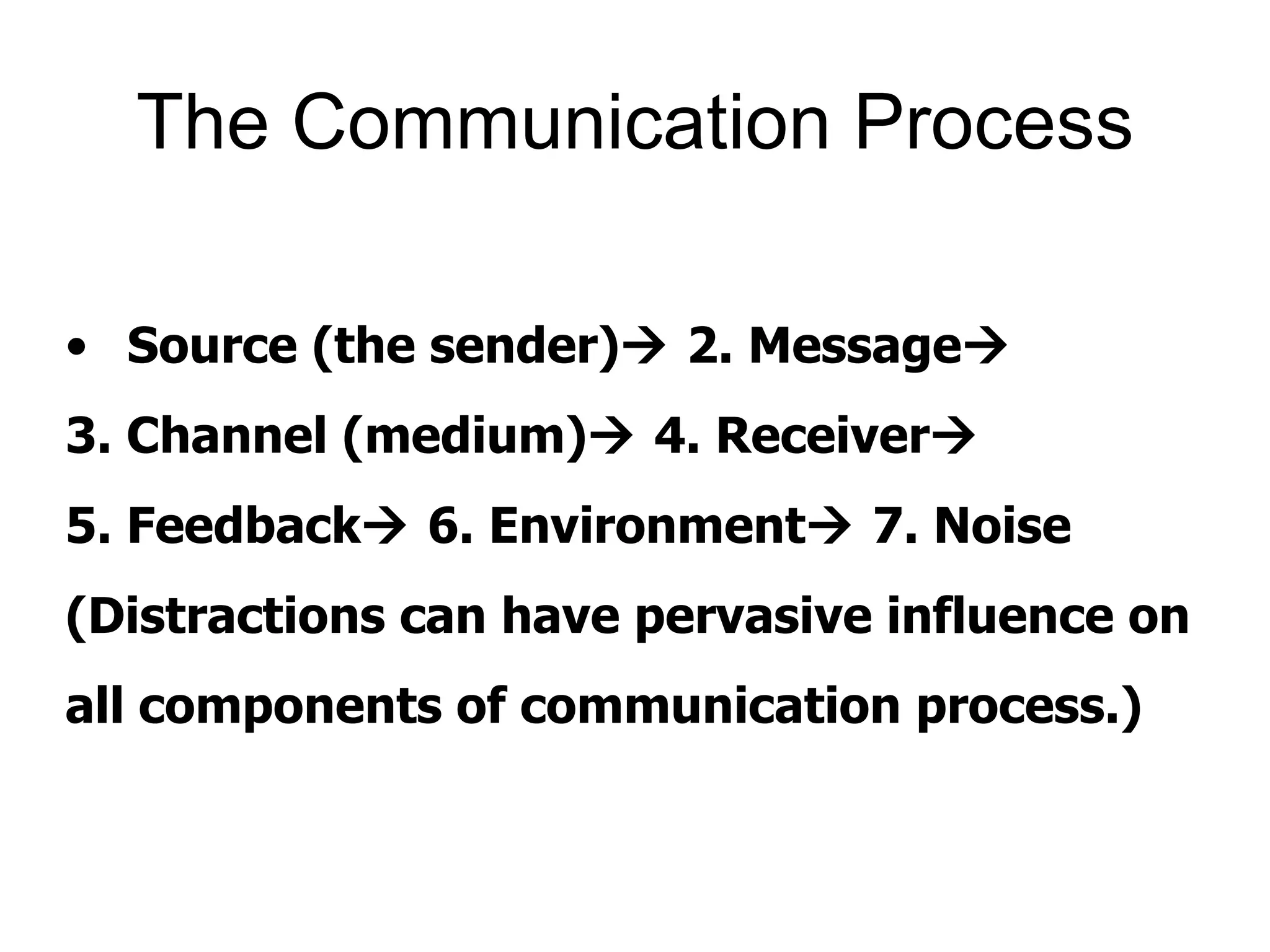 The Communication Process

• Source (the sender)→ 2. Message→ 3. Channel (medium)→ 4. Receiver→ 5. Feedback→ 6. Environment→ 7. Noise (Distractions can have pervasive influence on all components of communication process.)